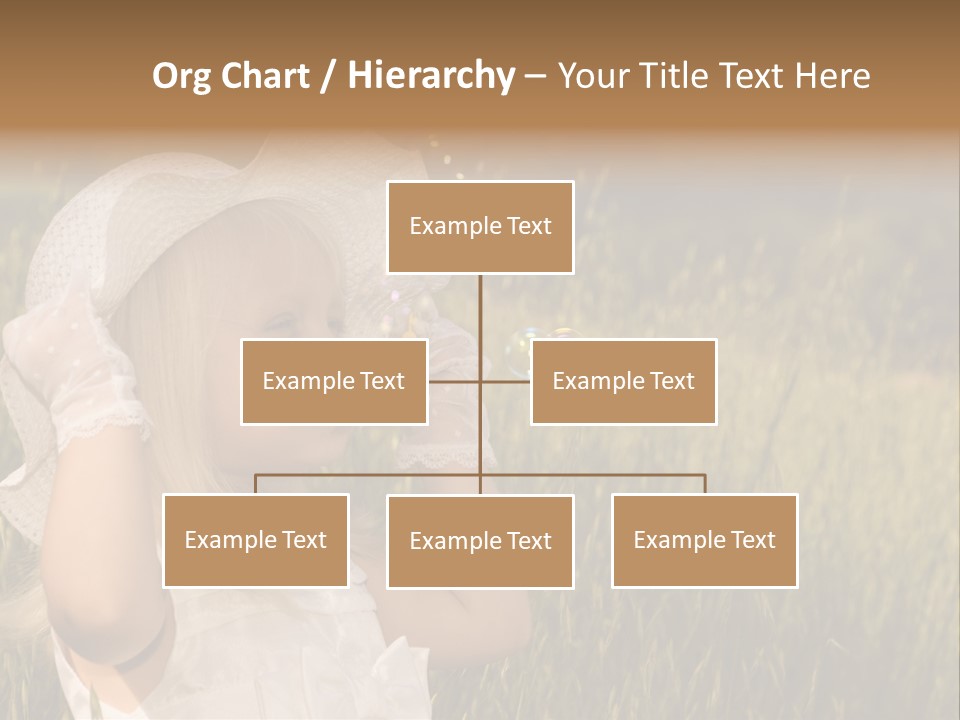 Org Chart / Hierarchy – Your Title Text Here

Example Text

Example Text

Example Text

Example Text

Example Text

Example Text